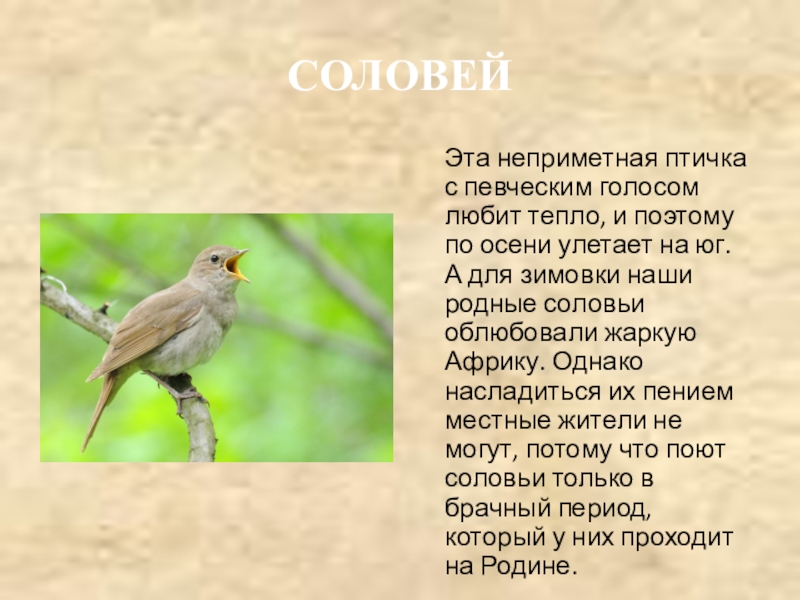 СОЛОВЕЙ

Эта неприметная птичка с певческим голосом любит тепло, и поэтому по осени улетает на юг. А для зимовки наши родные соловьи облюбовали жаркую Африку. Однако насладиться их пением местные жители не могут, потому что поют соловьи только в брачный период, который у них проходит на Родине.